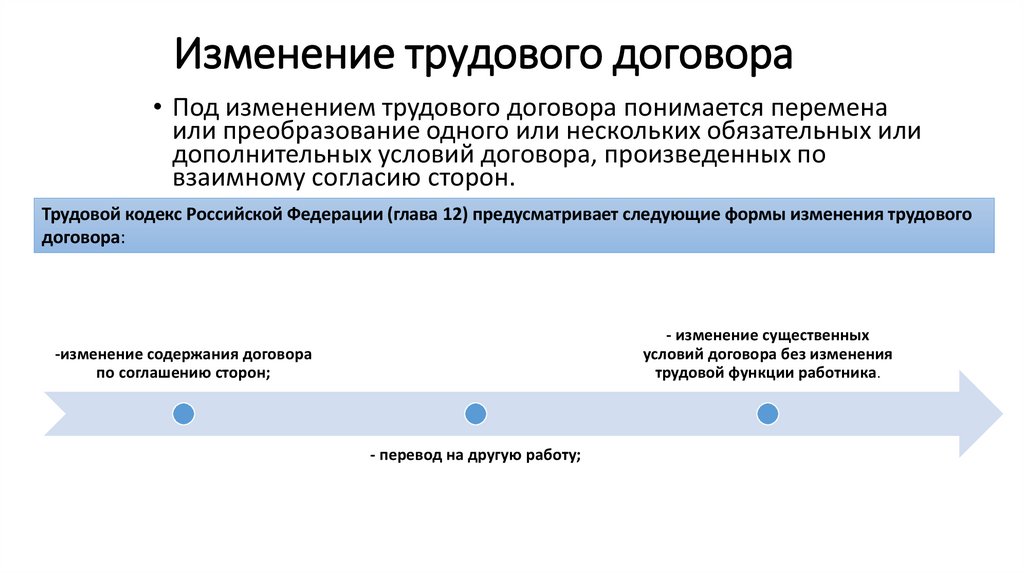 Изменение трудового договора

• Под изменением трудового договора понимается перемена или преобразование одного или нескольких обязательных или дополнительных условий договора, произведенных по взаимному согласию сторон.

Трудовой кодекс Российской Федерации (глава 12) предусматривает следующие формы изменения трудового договора:

-изменение содержания договора по соглашению сторон;

- перевод на другую работу;

- изменение существенных условий договора без изменения трудовой функции работника.